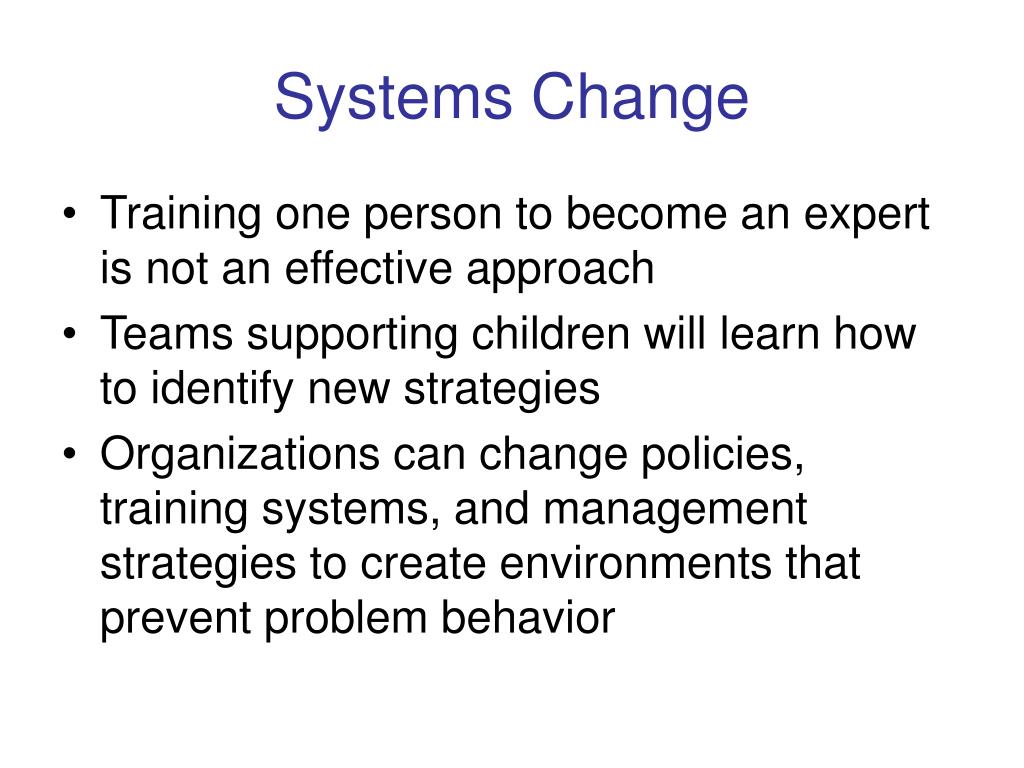 Systems Change

• Training one person to become an expert is not an effective approach
• Teams supporting children will learn how to identify new strategies
• Organizations can change policies, training systems, and management strategies to create environments that prevent problem behavior